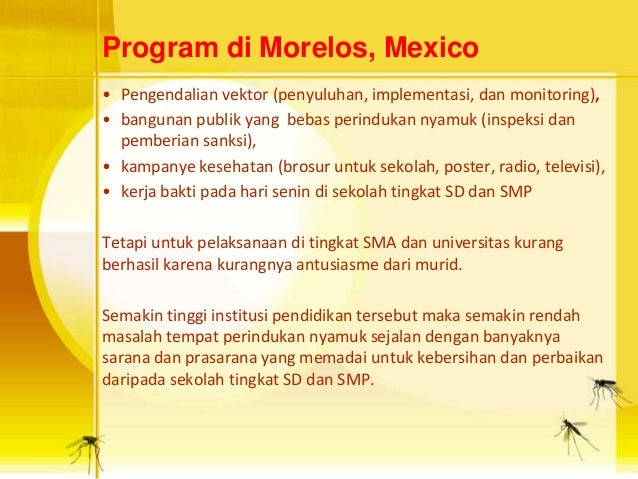 Program di Morelos, Mexico

• Pengendalian vektor (penyuluhan, implementasi, dan monitoring),
• bangunan publik yang bebas perindukan nyamuk (inspeksi dan pemberian sanksi),
• kampanye kesehatan (brosur untuk sekolah, poster, radio, televisi),
• kerja bakti pada hari senin di sekolah tingkat SD dan SMP

Tetapi untuk pelaksanaan di tingkat SMA dan universitas kurang berhasil karena kurangnya antusiasme dari murid.

Semakin tinggi institusi pendidikan tersebut maka semakin rendah masalah tempat perindukan nyamuk sejalan dengan banyaknya sarana dan prasarana yang memadai untuk kebersihan dan perbaikan daripada sekolah tingkat SD dan SMP.